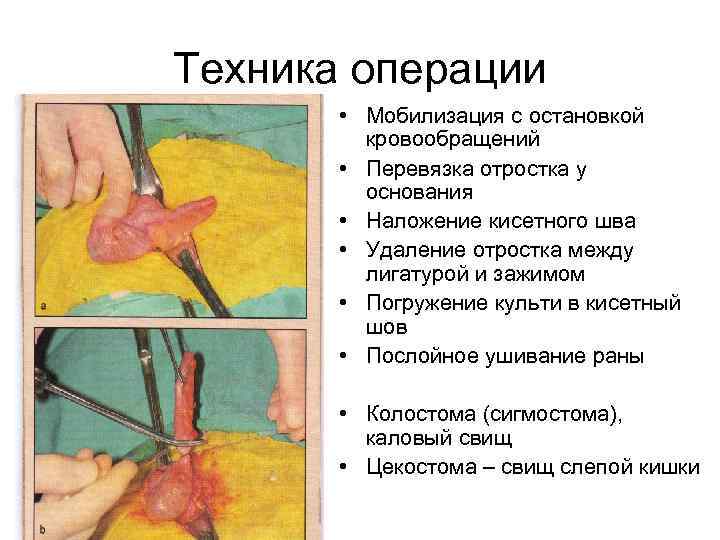 Техника операции

a

b

• Мобилизация с остановкой кровообращений
• Перевязка отростка у основания
• Наложение кисетного шва
• Удаление отростка между лигатурой и зажимом
• Погружение культи в кисетный шов
• Послойное ушивание раны

• Колостома (сигмостома), каловый свищ
• Цекостома – свищ слепой кишки